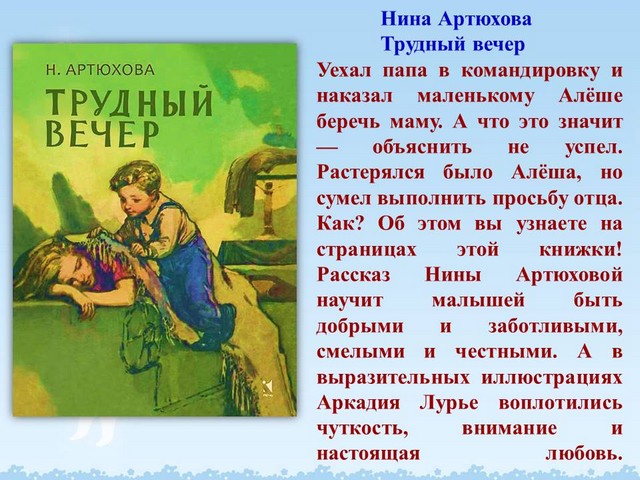 Н. АРТЮХОВА
ТРУДНЫЙ ВЕЧЕР

Нина Артюхова
Трудный вечер

Уехал папа в командировку и наказал маленькому Алёше беречь маму. А что это значит — объяснить не успел. Растерялся было Алёша, но сумел выполнить просьбу отца. Как? Об этом вы узнаете на страницах этой книжки! Рассказ Нины Артюховой научит малышей быть добрыми и заботливыми, смелыми и честными. А в выразительных иллюстрациях Аркадия Лурье воплотились чуткость, внимание и настоящая любовь.